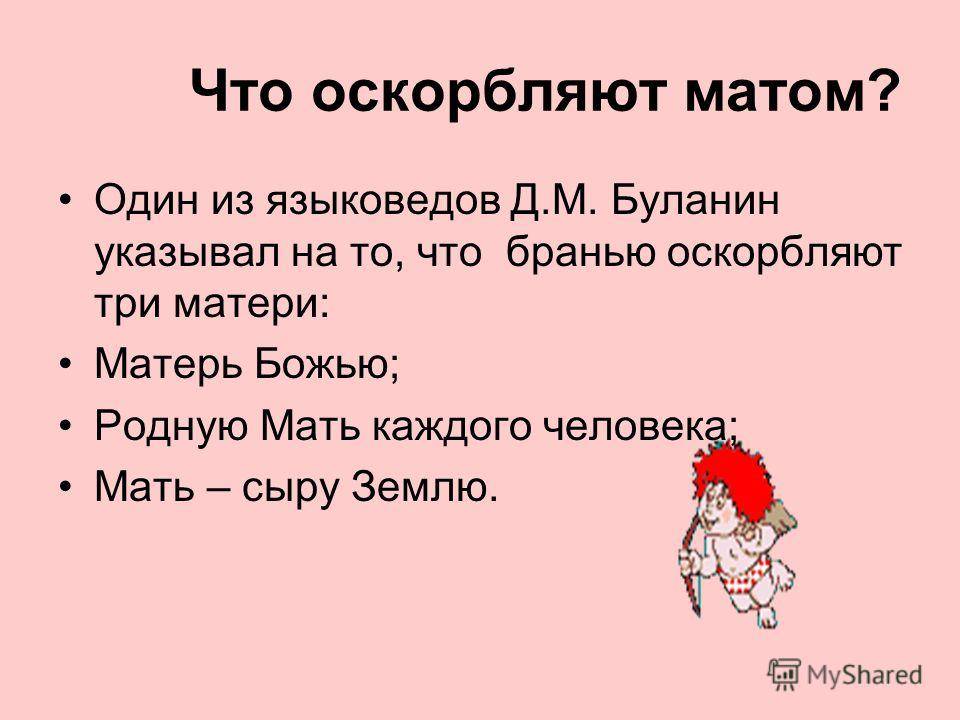 Что оскорбляют матом?

• Один из языковедов Д.М. Буланин указывал на то, что бранью оскорбляют три матери:

• Матерь Божью;

• Родную Мать каждого человека;

• Мать – сыру Землю.

MyShared